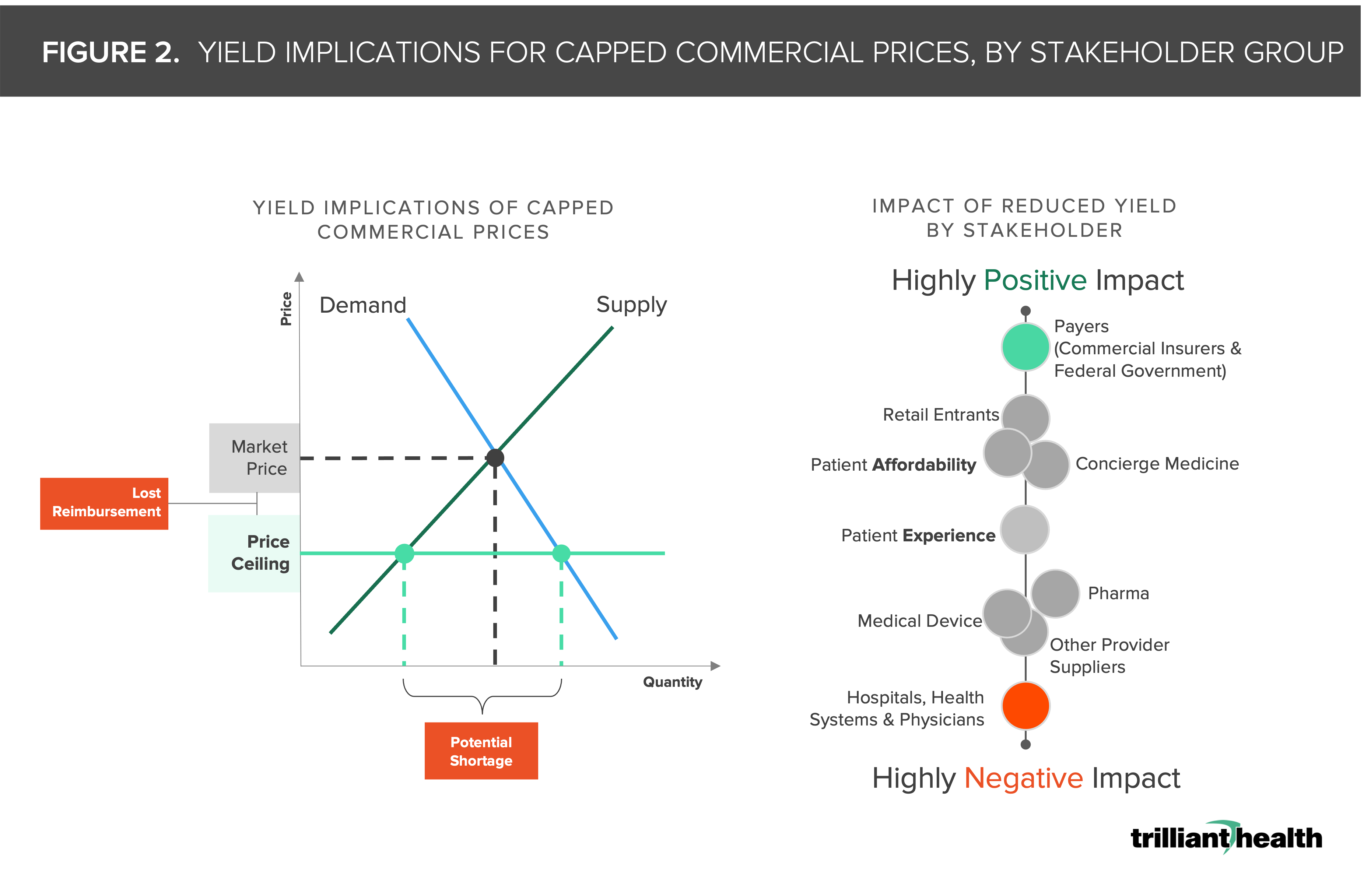 FIGURE 2. YIELD IMPLICATIONS FOR CAPPED COMMERCIAL PRICES, BY STAKEHOLDER GROUP

YIELD IMPLICATIONS OF CAPPED COMMERCIAL PRICES

Price

Demand

Supply

Market Price

Lost Reimbursement

Price Ceiling

Quantity

Potential Shortage

IMPACT OF REDUCED YIELD BY STAKEHOLDER

Highly Positive Impact

Payers (Commercial Insurers & Federal Government)

Retail Entrants

Patient Affordability

Concierge Medicine

Patient Experience

Pharma

Medical Device

Other Provider Suppliers

Hospitals, Health Systems & Physicians

Highly Negative Impact

trilliant health